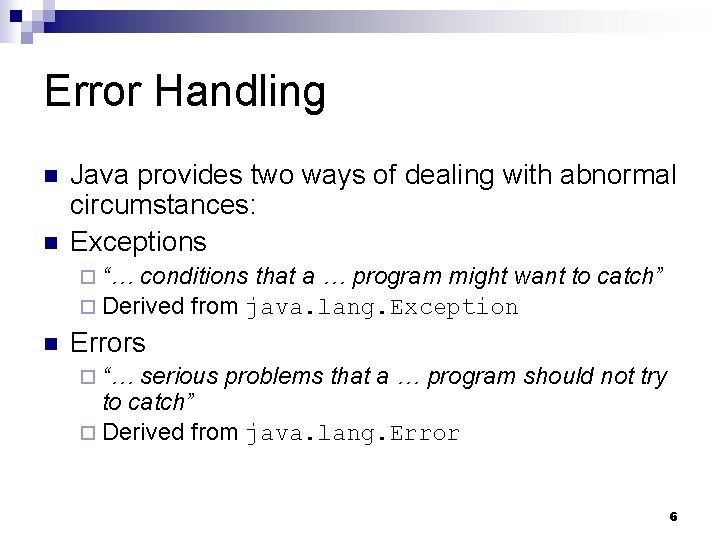 Error Handling

Java provides two ways of dealing with abnormal circumstances:

Exceptions

“… conditions that a … program might want to catch”

Derived from java.lang.Exception

Errors

“… serious problems that a … program should not try to catch”

Derived from java.lang.Error

6